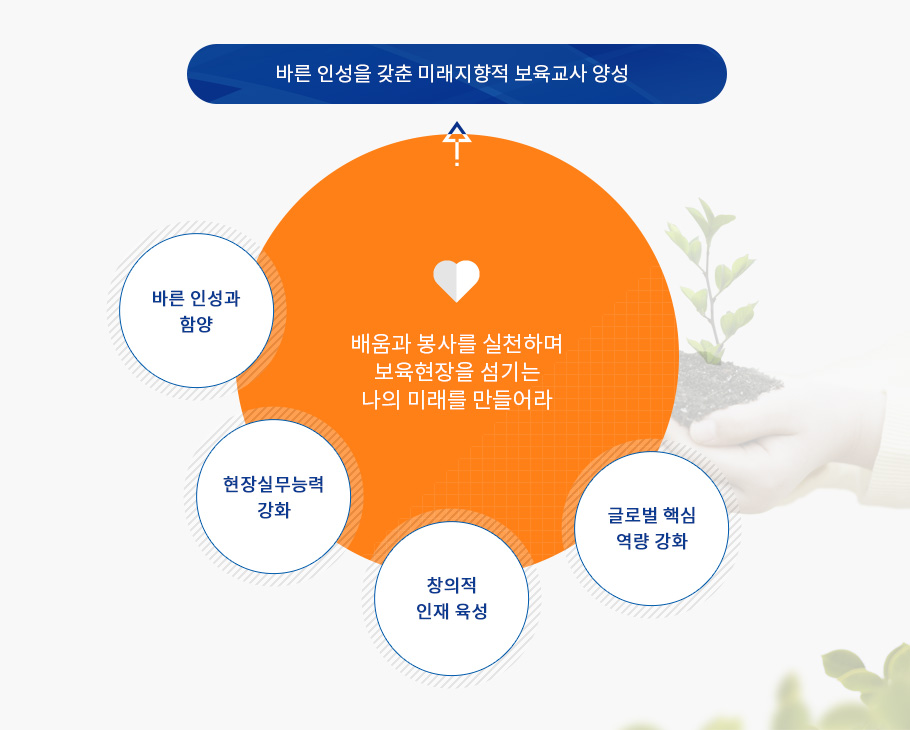 바른 인성을 갖춘 미래지향적 보육교사 양성

배움과 봉사를 실천하며
보육현장을 섬기는
나의 미래를 만들어라

바른 인성과
함양

현장실무능력
강화

창의적
인재 육성

글로벌 핵심
역량 강화